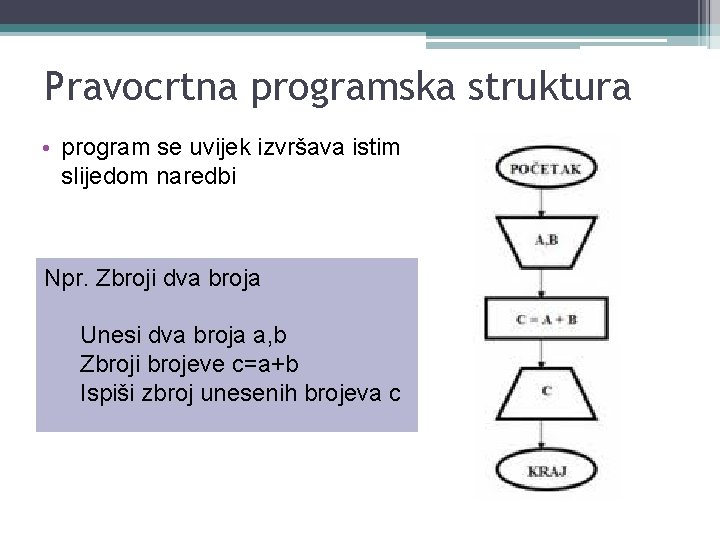 Pravocrtna programska struktura

• program se uvijek izvršava istim slijedom naredbi

Npr. Zbroji dva broja

Unesi dva broja a,b
Zbroji brojeve c=a+b
Ispiši zbroj unesenih brojeva c

POČETAK

A,B

C = A + B

C

KRAJ